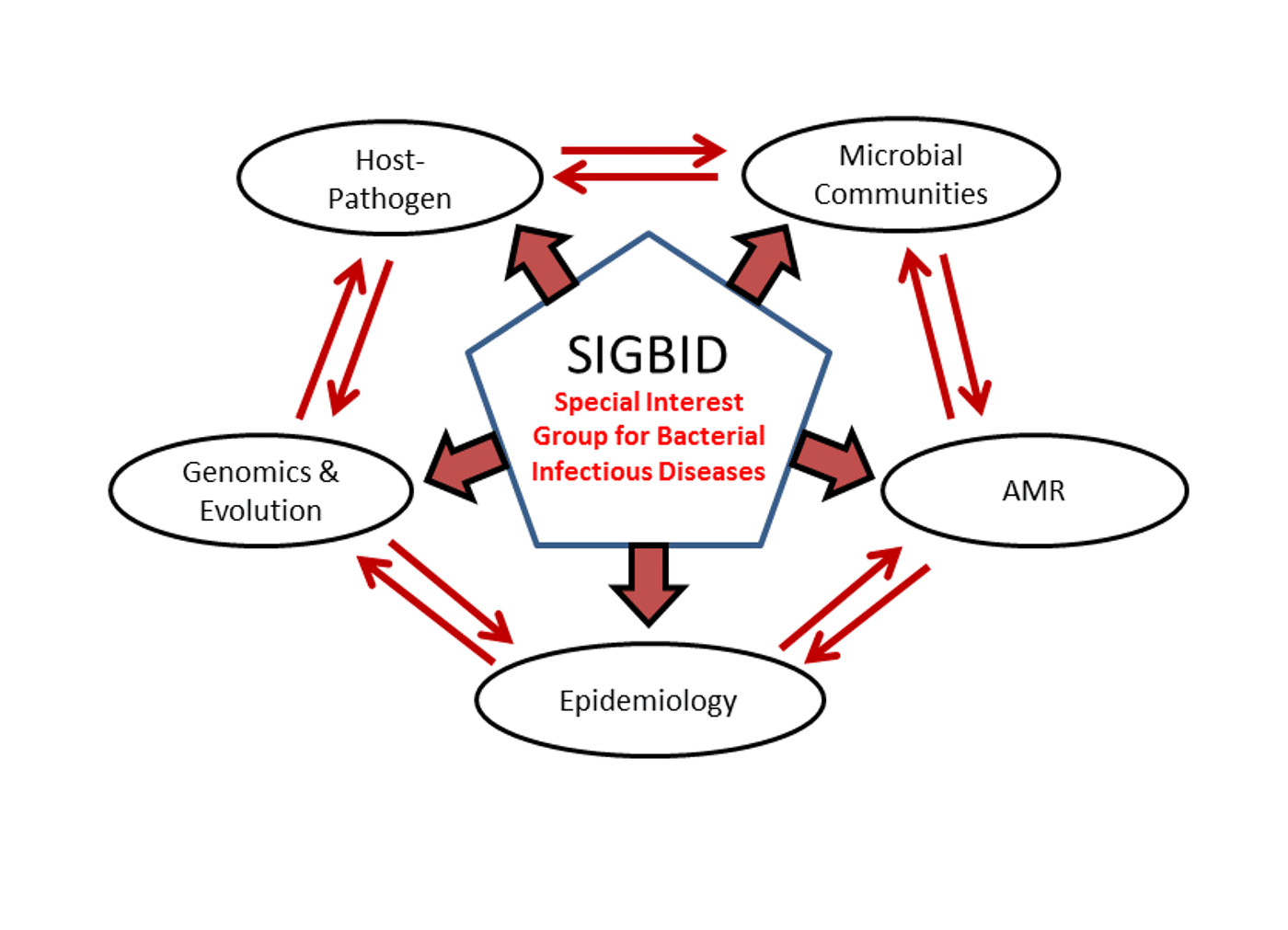 Host-Pathogen

Microbial Communities

SIGBID
Special Interest Group for Bacterial Infectious Diseases

Genomics & Evolution

AMR

Epidemiology